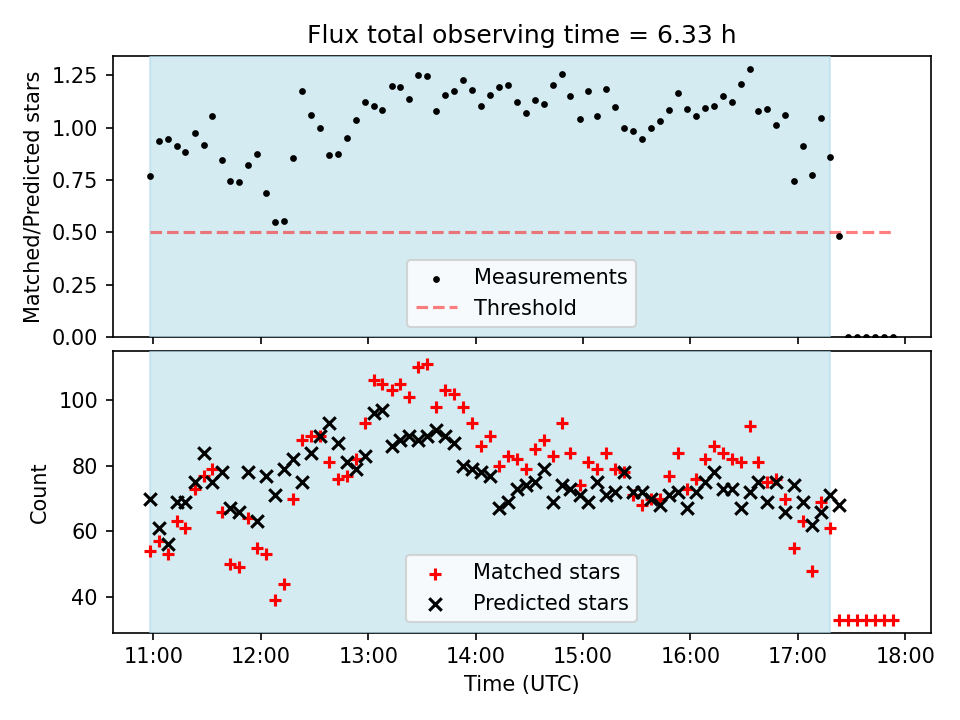 Flux total observing time = 6.33 h

Matched/Predicted stars

1.25
1.00
0.75
0.50
0.25
0.00

Measurements
Threshold

Count

100
80
60
40

Matched stars
Predicted stars

11:00
12:00
13:00
14:00
15:00
16:00
17:00
18:00

Time (UTC)